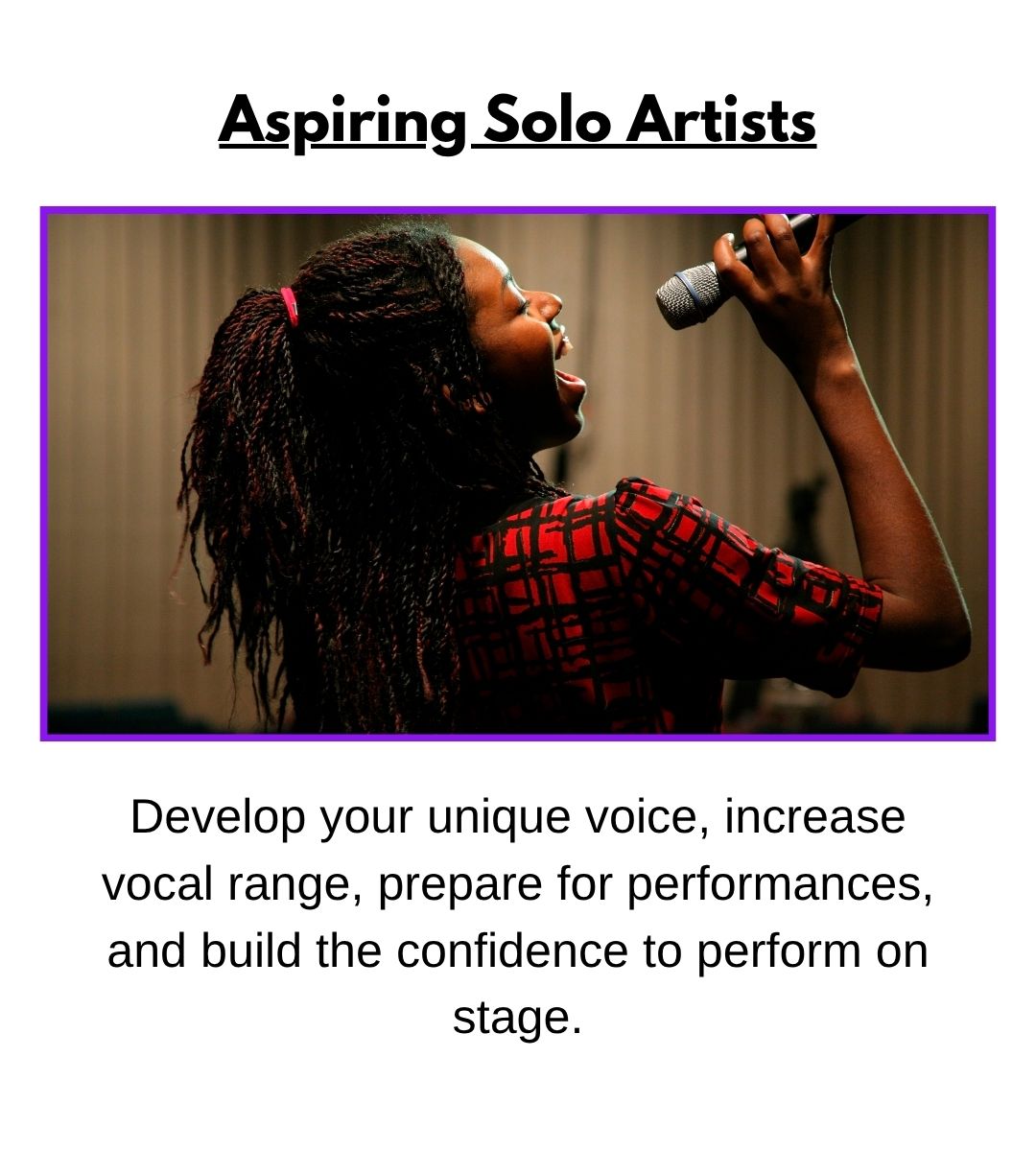 Aspiring Solo Artists

Develop your unique voice, increase vocal range, prepare for performances, and build the confidence to perform on stage.